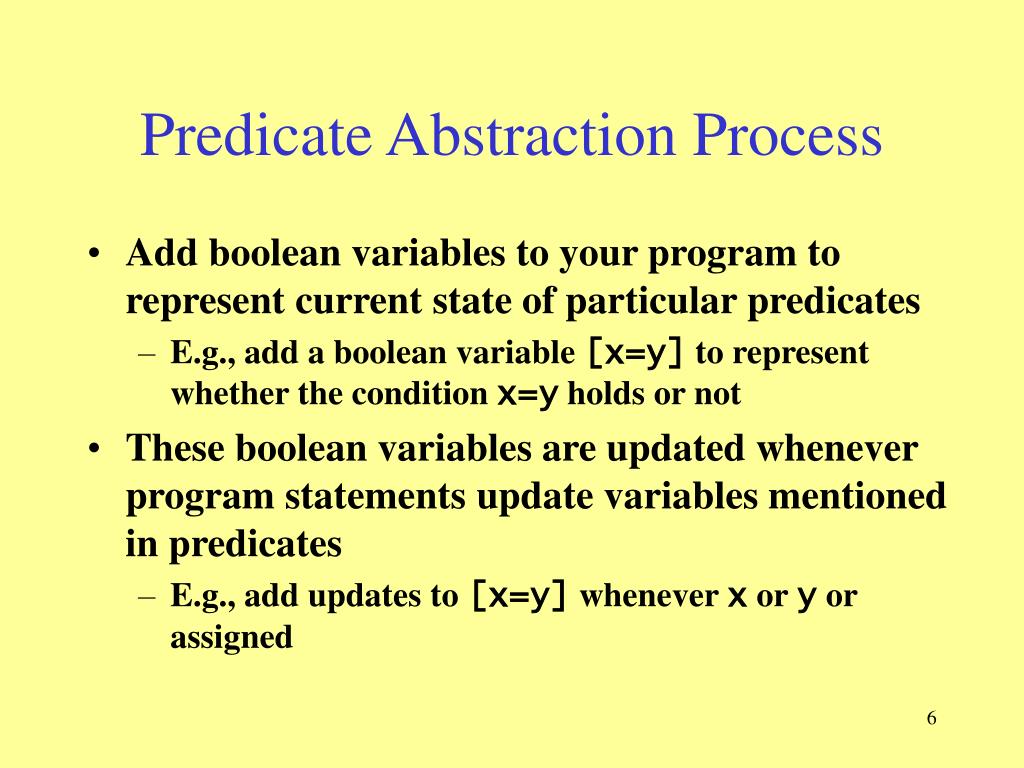 Predicate Abstraction Process

• Add boolean variables to your program to represent current state of particular predicates

– E.g., add a boolean variable [x=y] to represent whether the condition x=y holds or not

• These boolean variables are updated whenever program statements update variables mentioned in predicates

– E.g., add updates to [x=y] whenever x or y or assigned

6